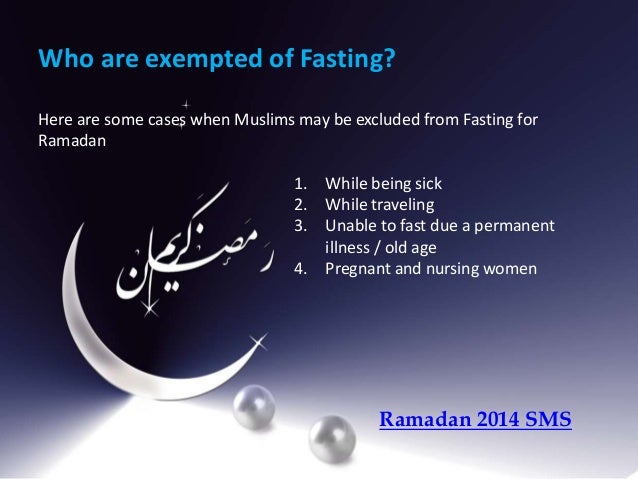 Who are exempted of Fasting?

Here are some cases when Muslims may be excluded from Fasting for Ramadan

1. While being sick
2. While traveling
3. Unable to fast due a permanent illness / old age
4. Pregnant and nursing women

رمضان كريم

Ramadan 2014 SMS